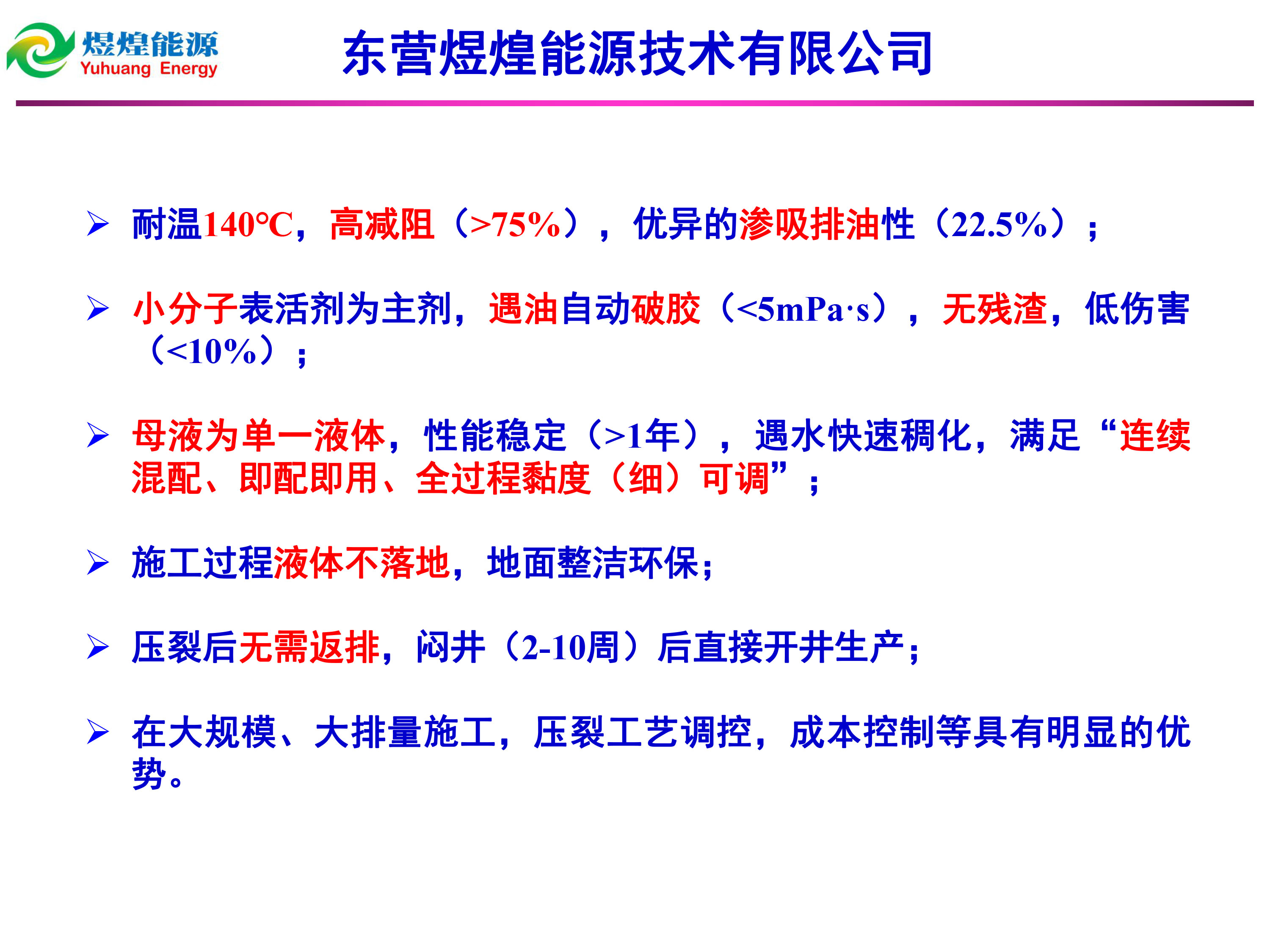 煜煌能源
Yuhuang Energy

东营煜煌能源技术有限公司

➢ 耐温140℃，高减阻（>75%），优异的渗吸排油性（22.5%）；

➢ 小分子表活剂为主剂，遇油自动破胶（<5mPa·s），无残渣，低伤害（<10%）；

➢ 母液为单一液体，性能稳定（>1年），遇水快速稠化，满足“连续混配、即配即用、全过程黏度（细）可调”；

➢ 施工过程液体不落地，地面整洁环保；

➢ 压裂后无需返排，闷井（2-10周）后直接开井生产；

➢ 在大规模、大排量施工，压裂工艺调控，成本控制等具有明显的优势。